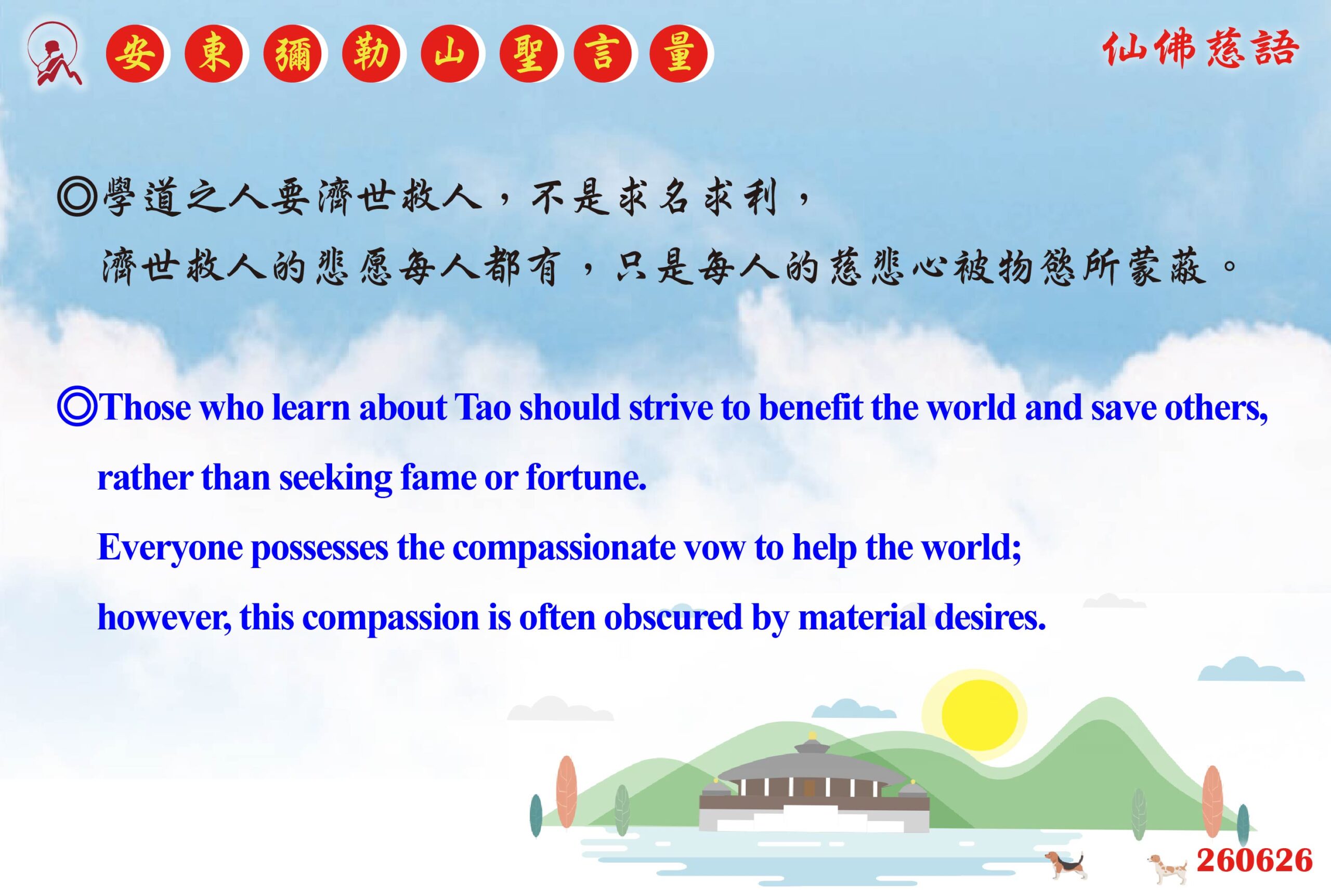 安東彌勒山聖言量

仙佛慈語

◎學道之人要濟世救人，不是求名求利，
濟世救人的悲愿每人都有，只是每人的慈悲心被物慾所蒙蔽。

◎Those who learn about Tao should strive to benefit the world and save others, rather than seeking fame or fortune.
Everyone possesses the compassionate vow to help the world;
however, this compassion is often obscured by material desires.

260626